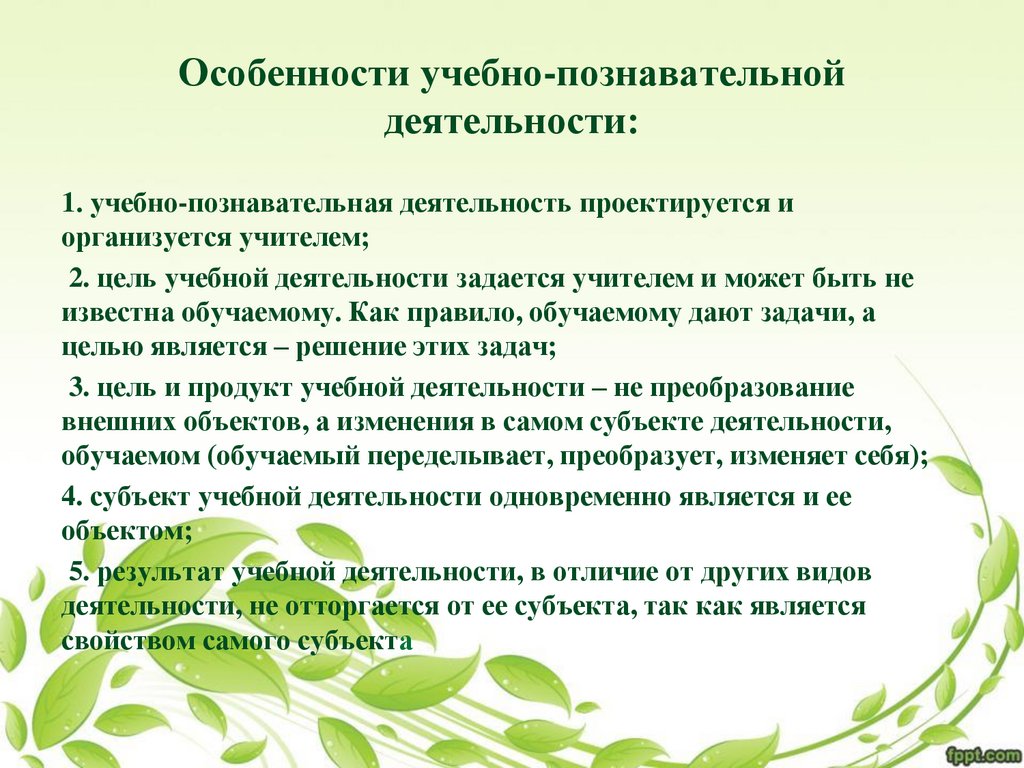 Особенности учебно-познавательной деятельности:

1. учебно-познавательная деятельность проектируется и организуется учителем;

2. цель учебной деятельности задается учителем и может быть не известна обучаемому. Как правило, обучаемому дают задачи, а целью является – решение этих задач;

3. цель и продукт учебной деятельности – не преобразование внешних объектов, а изменения в самом субъекте деятельности, обучаемом (обучаемый переделывает, преобразует, изменяет себя);

4. субъект учебной деятельности одновременно является и ее объектом;

5. результат учебной деятельности, в отличие от других видов деятельности, не отторгается от ее субъекта, так как является свойством самого субъекта

fppt.com